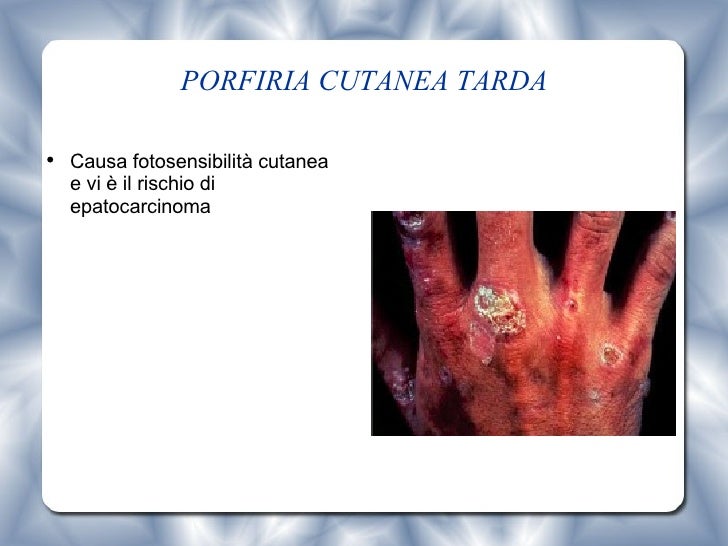 PORFIRIA CUTANEA TARDA

• Causa fotosensibilità cutanea e vi è il rischio di epatocarcinoma